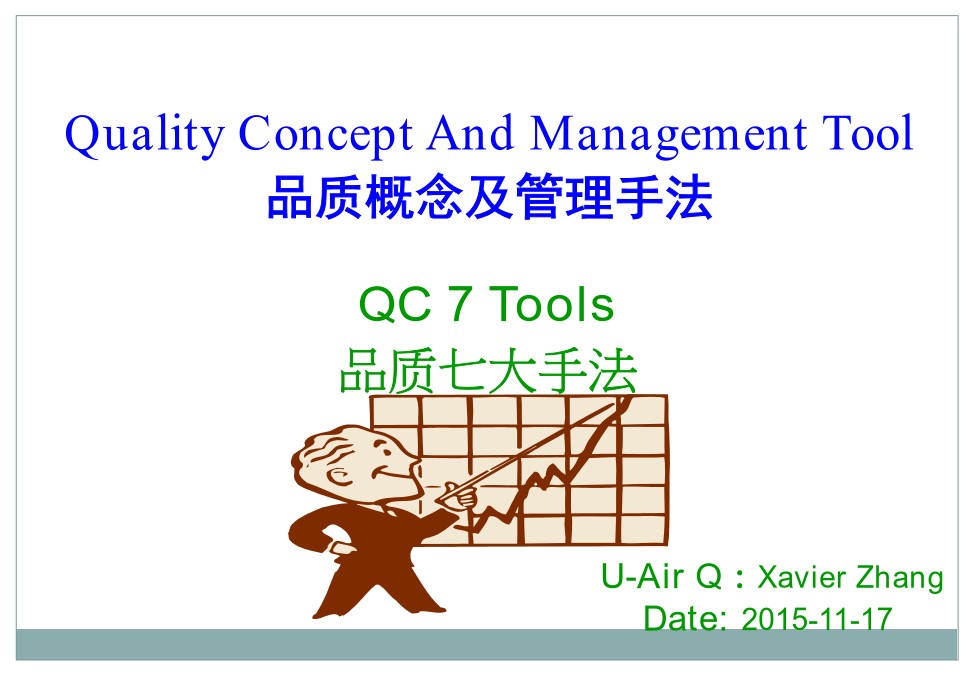 Quality Concept And Management Tool
品质概念及管理手法

QC 7 Tools
品质七大手法

U-Air Q：Xavier Zhang
Date: 2015-11-17